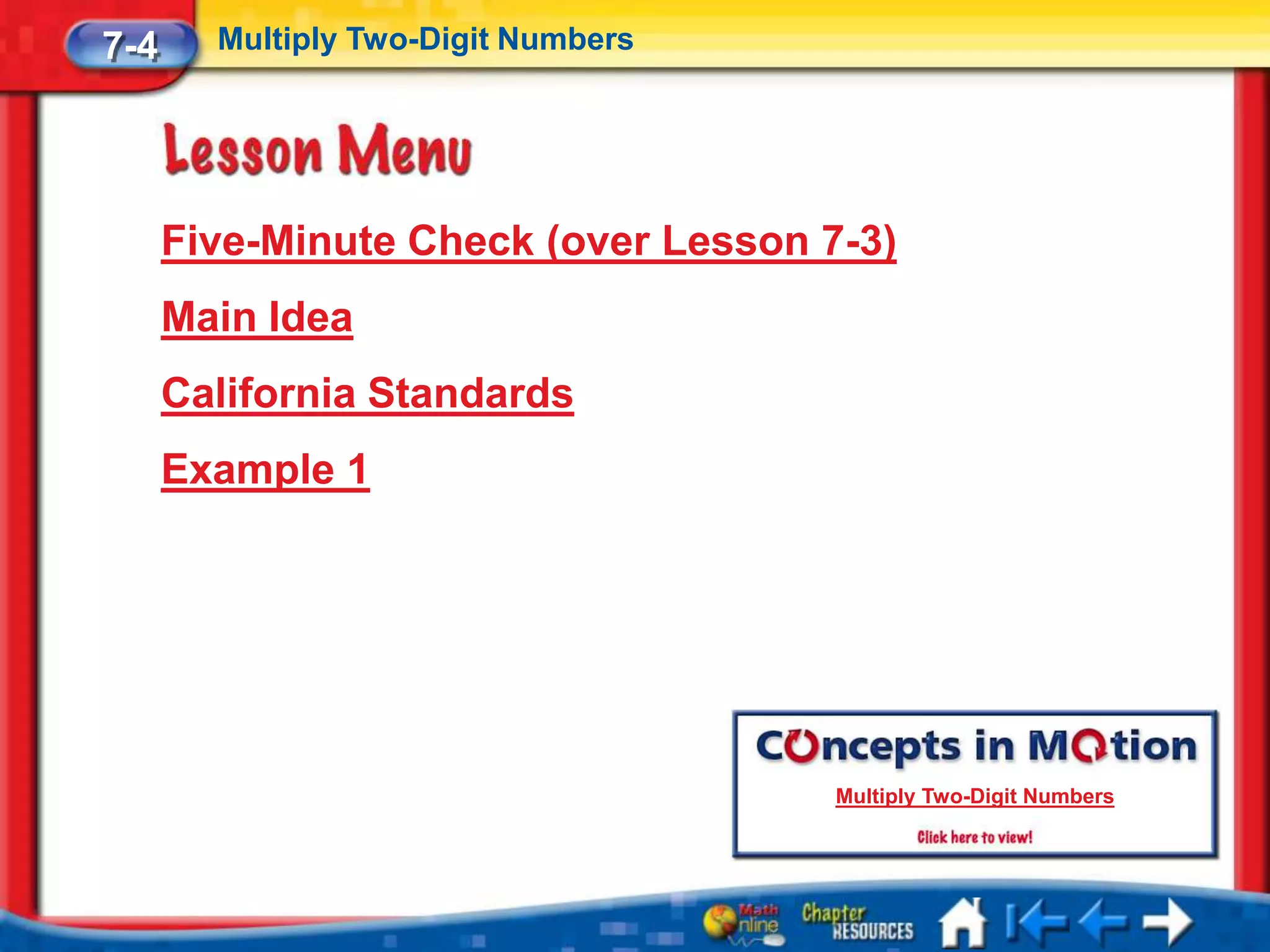 7-4 Multiply Two-Digit Numbers

Lesson Menu

Five-Minute Check (over Lesson 7-3)

Main Idea

California Standards

Example 1

Concepts in Motion

Multiply Two-Digit Numbers

Click here to view!

Math Online

Chapter RESOURCES